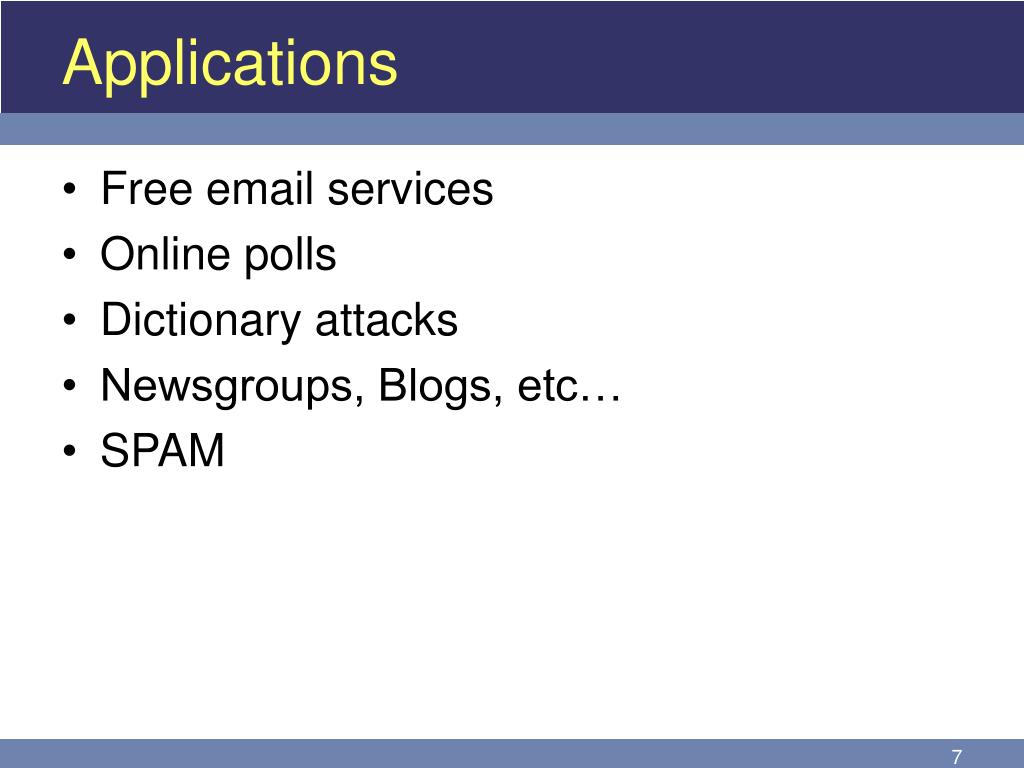 Applications

• Free email services
• Online polls
• Dictionary attacks
• Newsgroups, Blogs, etc…
• SPAM

7